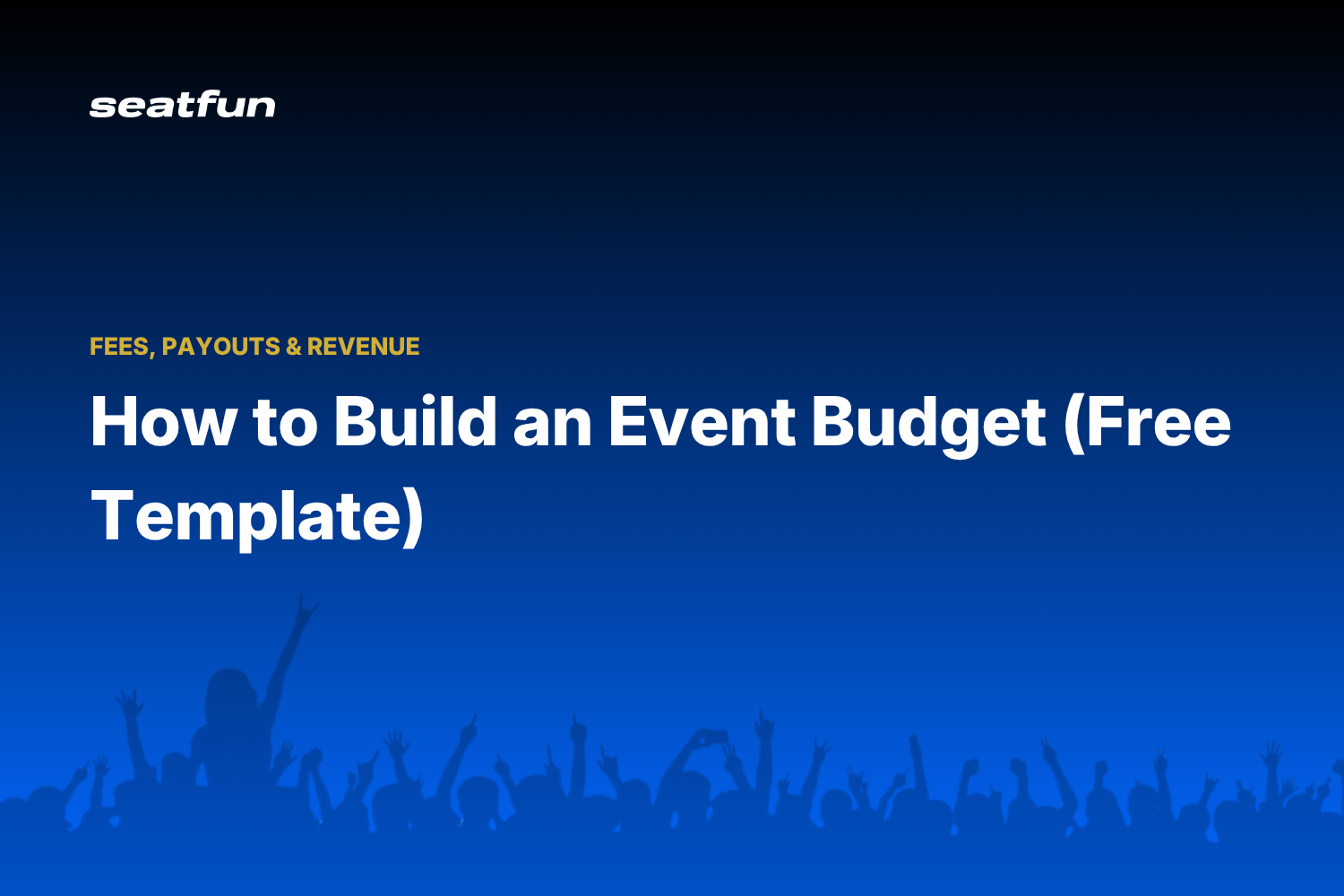 seatfun

FEES, PAYOUTS & REVENUE

How to Build an Event Budget (Free Template)